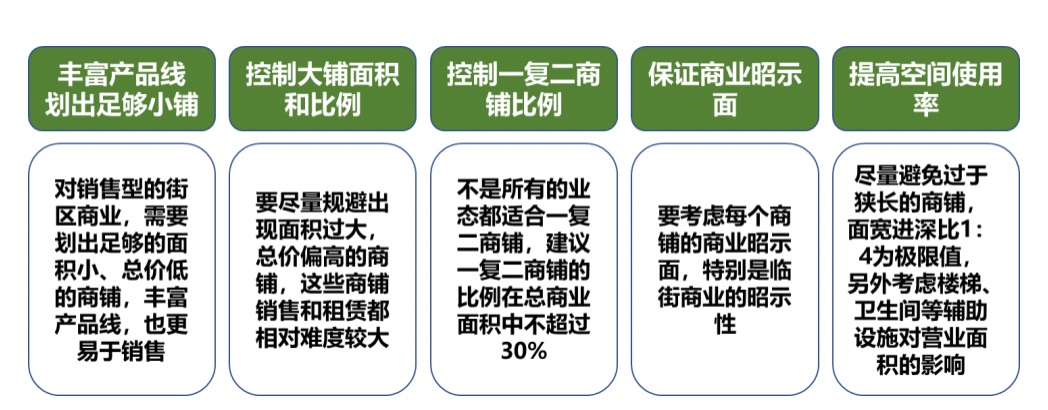 丰富产品线划出足够小铺

对销售型的街区商业，需要划出足够的面积小、总价低的商铺，丰富产品线，也更易于销售

控制大铺面积和比例

要尽量规避出现面积过大，总价偏高的商铺，这些商铺销售和租赁都相对难度较大

控制一复二商铺比例

不是所有的业态都适合一复二商铺，建议一复二商铺的比例在总商业面积中不超过30%

保证商业昭示面

要考虑每个商铺的商业昭示面，特别是临街商业的昭示性

提高空间使用率

尽量避免过于狭长的商铺，面宽进深比1：4为极限值，另外考虑楼梯、卫生间等辅助设施对营业面积的影响